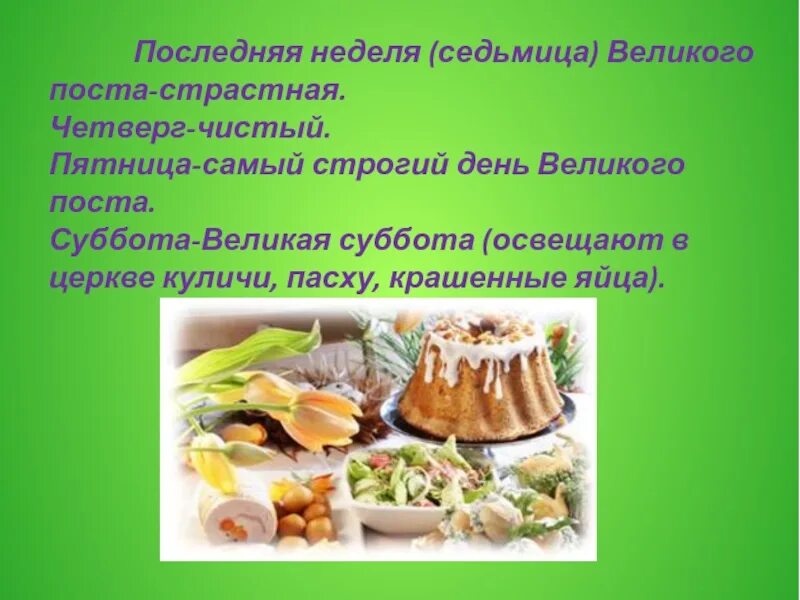 Последняя неделя (седьмица) Великого поста-страстная.
Четверг-чистый.
Пятница-самый строгий день Великого поста.
Суббота-Великая суббота (освещают в церкве куличи, пасху, крашенные яйца).